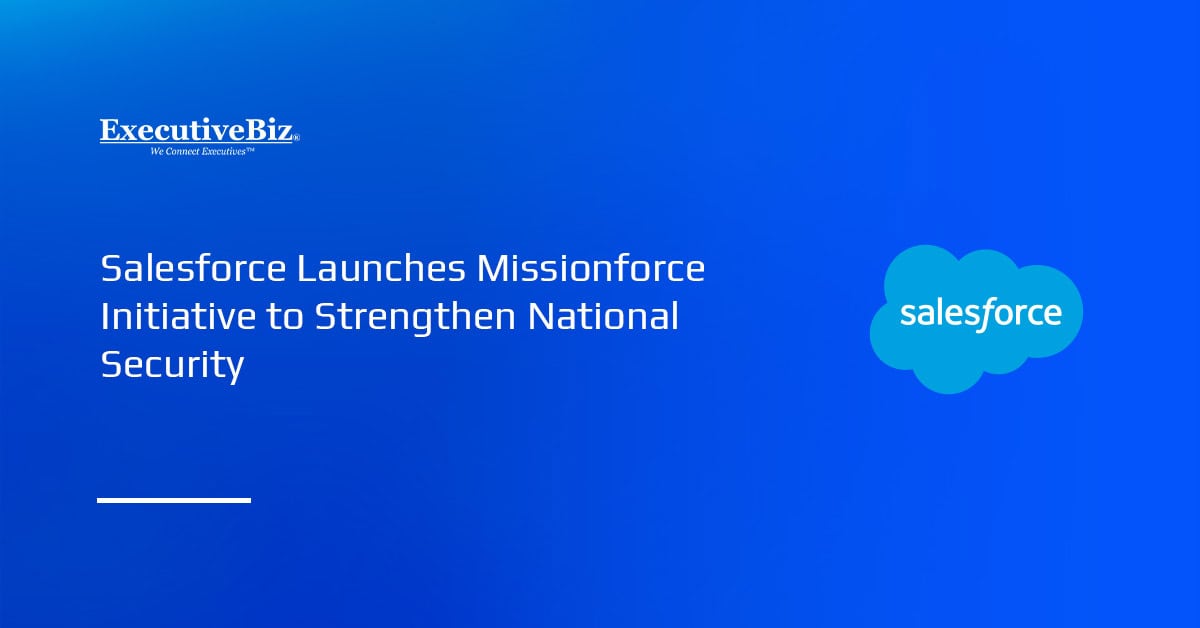 ExecutiveBiz®
We Connect Executives™

Salesforce Launches Missionforce Initiative to Strengthen National Security

salesforce